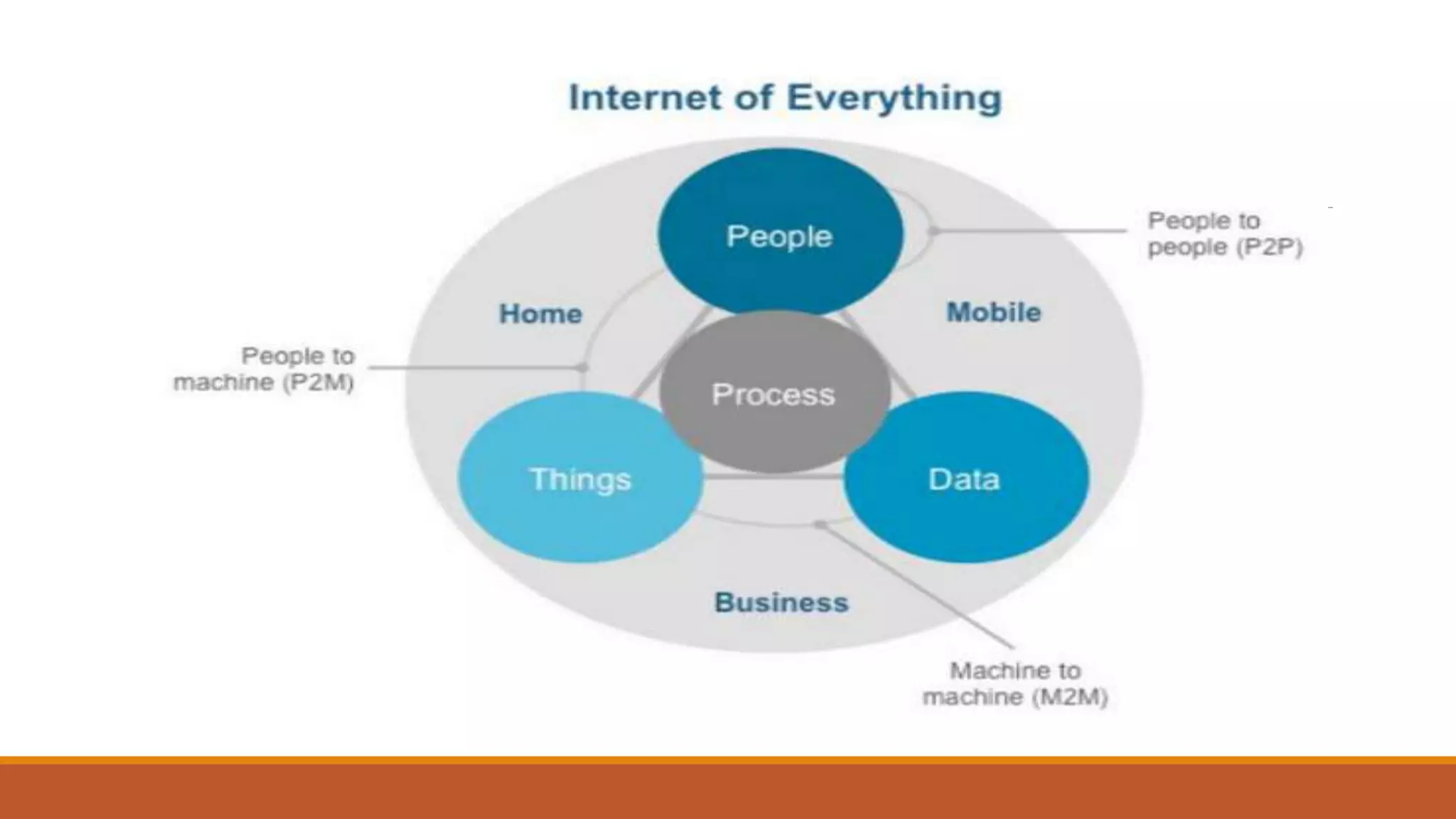 Internet of Everything

People

People to people (P2P)

Home

Mobile

People to machine (P2M)

Process

Things

Data

Business

Machine to machine (M2M)